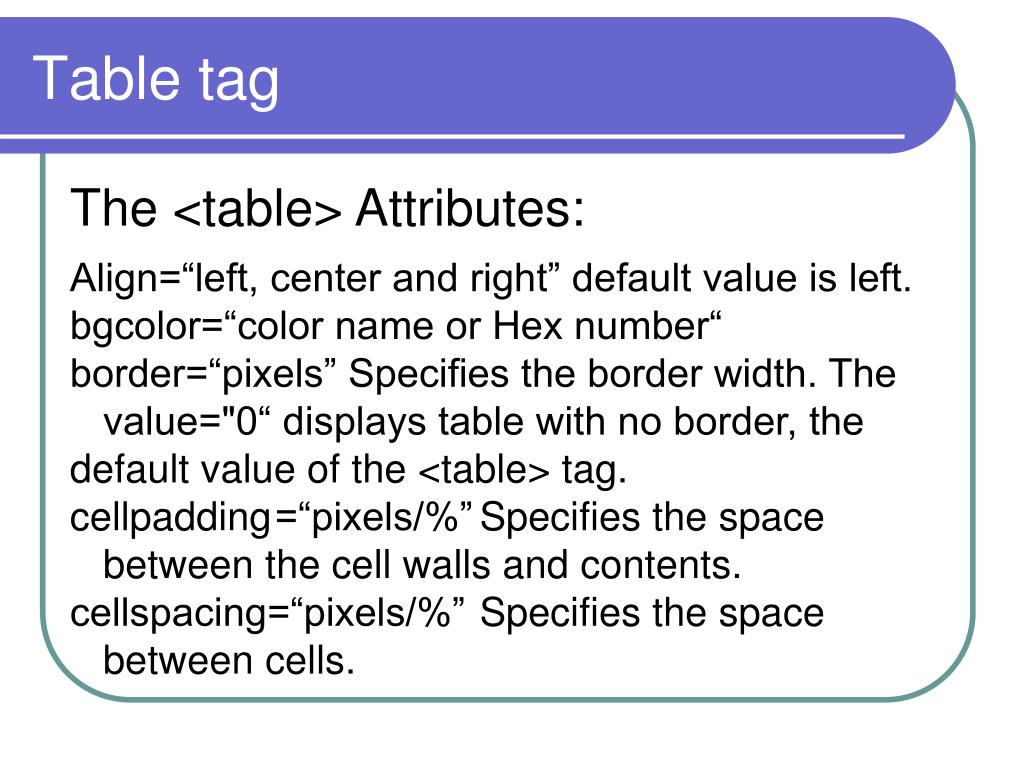 Table tag

The <table> Attributes:

Align=“left, center and right” default value is left.
bgcolor=“color name or Hex number“
border=“pixels” Specifies the border width. The value="0“ displays table with no border, the
default value of the <table> tag.
cellpadding=“pixels/%” Specifies the space between the cell walls and contents.
cellspacing=“pixels/%” Specifies the space between cells.